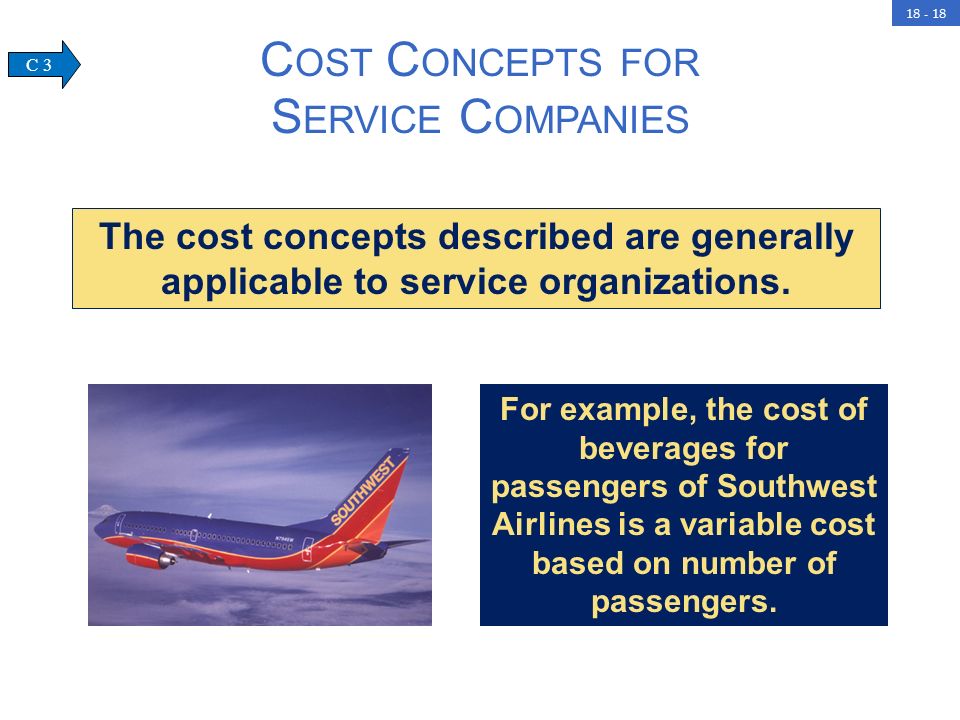 18 - 18

C 3

COST CONCEPTS FOR SERVICE COMPANIES

The cost concepts described are generally applicable to service organizations.

SOUTHWEST

For example, the cost of beverages for passengers of Southwest Airlines is a variable cost based on number of passengers.